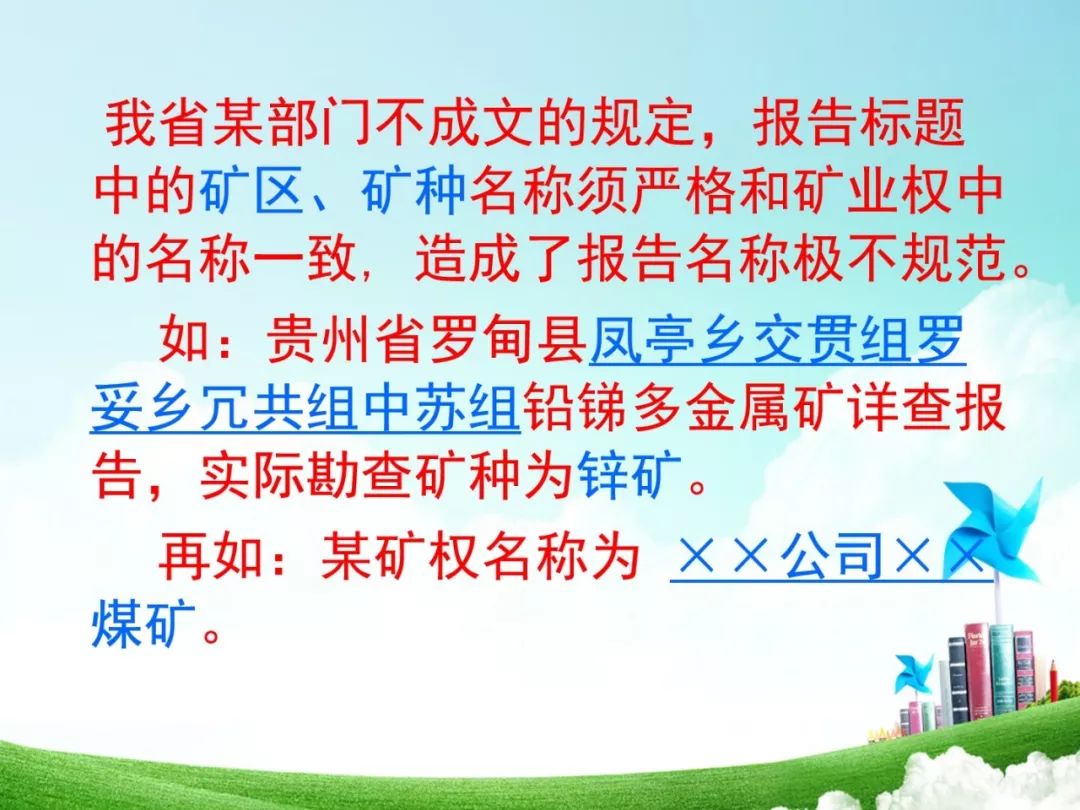 我省某部门不成文的规定，报告标题中的矿区、矿种名称须严格和矿业权中的名称一致，造成了报告名称极不规范。

如：贵州省罗甸县凤亭乡交贯组罗妥乡冗共组中苏组铅锑多金属矿详查报告，实际勘查矿种为锌矿。

再如：某矿权名称为 ××公司××煤矿。